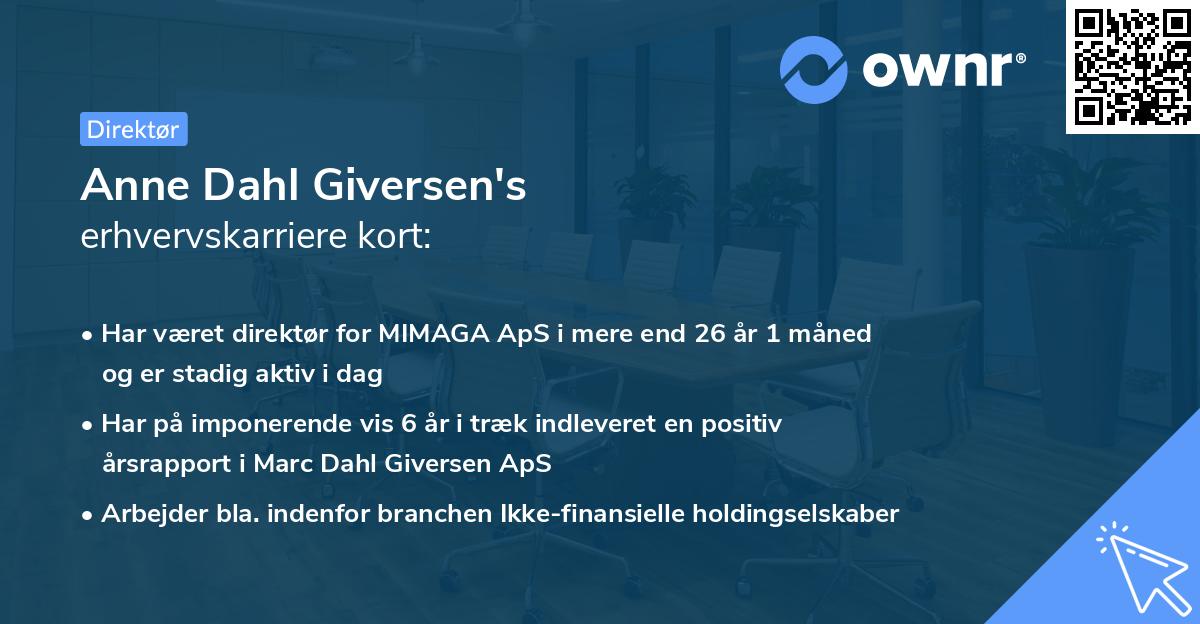 ownr®

Direktør

Anne Dahl Giversen's
erhvervskarriere kort:

• Har været direktør for MIMAGA ApS i mere end 26 år 1 måned og er stadig aktiv i dag
• Har på imponerende vis 6 år i træk indleveret en positiv årsrapport i Marc Dahl Giversen ApS
• Arbejder bla. indenfor branchen Ikke-finansielle holdingselskaber